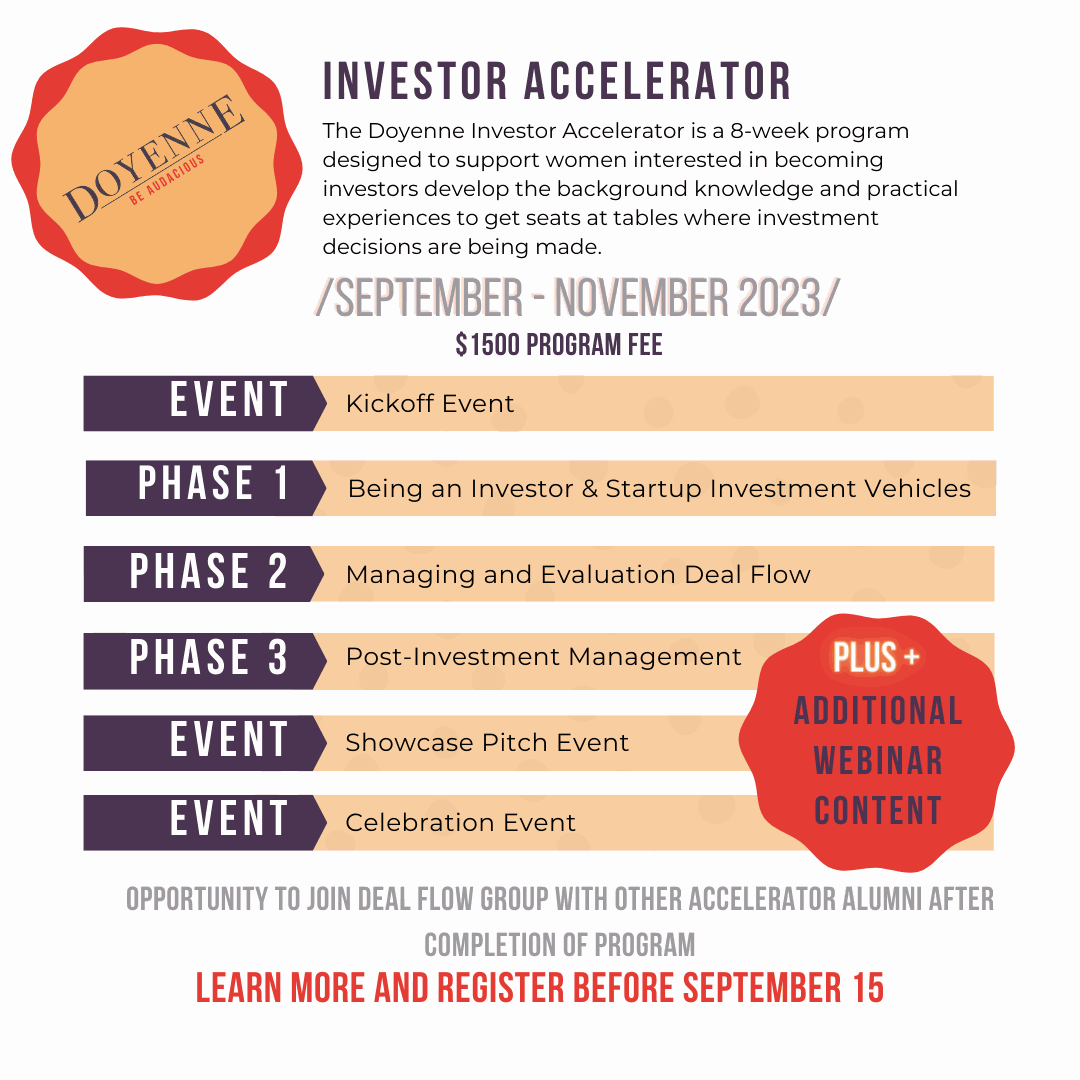 DOYENNE
BE AUDACIOUS

INVESTOR ACCELERATOR

The Doyenne Investor Accelerator is a 8-week program designed to support women interested in becoming investors develop the background knowledge and practical experiences to get seats at tables where investment decisions are being made.

/SEPTEMBER - NOVEMBER 2023/

$1500 PROGRAM FEE

EVENT Kickoff Event

PHASE 1 Being an Investor & Startup Investment Vehicles

PHASE 2 Managing and Evaluation Deal Flow

PHASE 3 Post-Investment Management

EVENT Showcase Pitch Event

EVENT Celebration Event

PLUS + ADDITIONAL WEBINAR CONTENT

OPPORTUNITY TO JOIN DEAL FLOW GROUP WITH OTHER ACCELERATOR ALUMNI AFTER COMPLETION OF PROGRAM

LEARN MORE AND REGISTER BEFORE SEPTEMBER 15